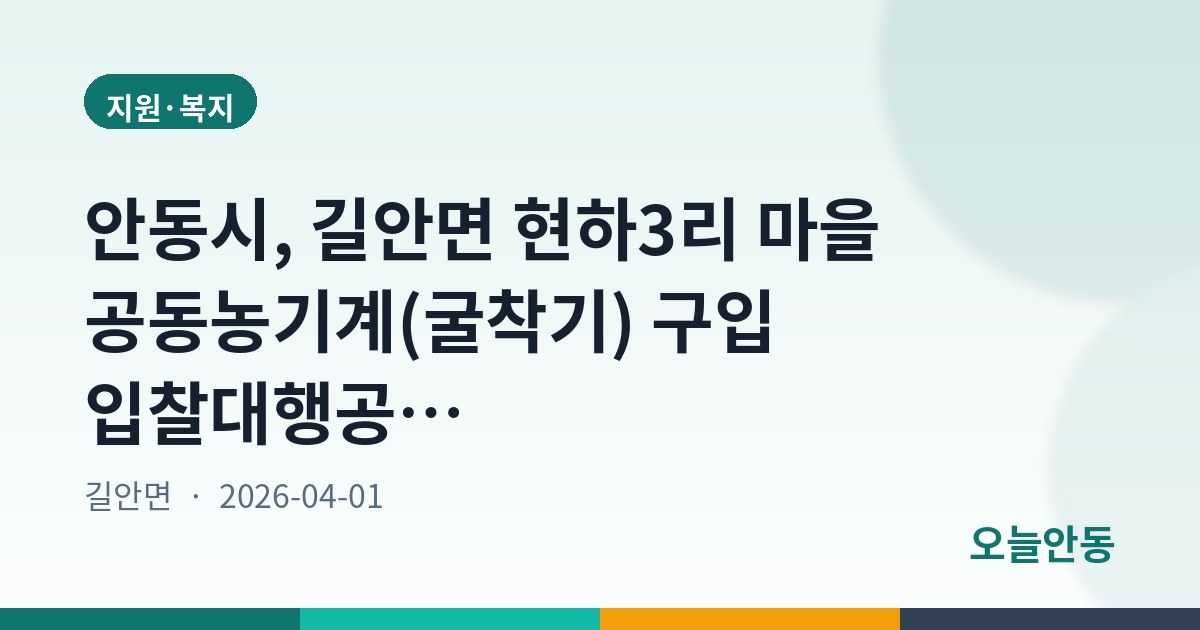 지원·복지

안동시, 길안면 현하3리 마을 공동농기계(굴착기) 구입 입찰대행공…

길안면 · 2026-04-01

오늘안동